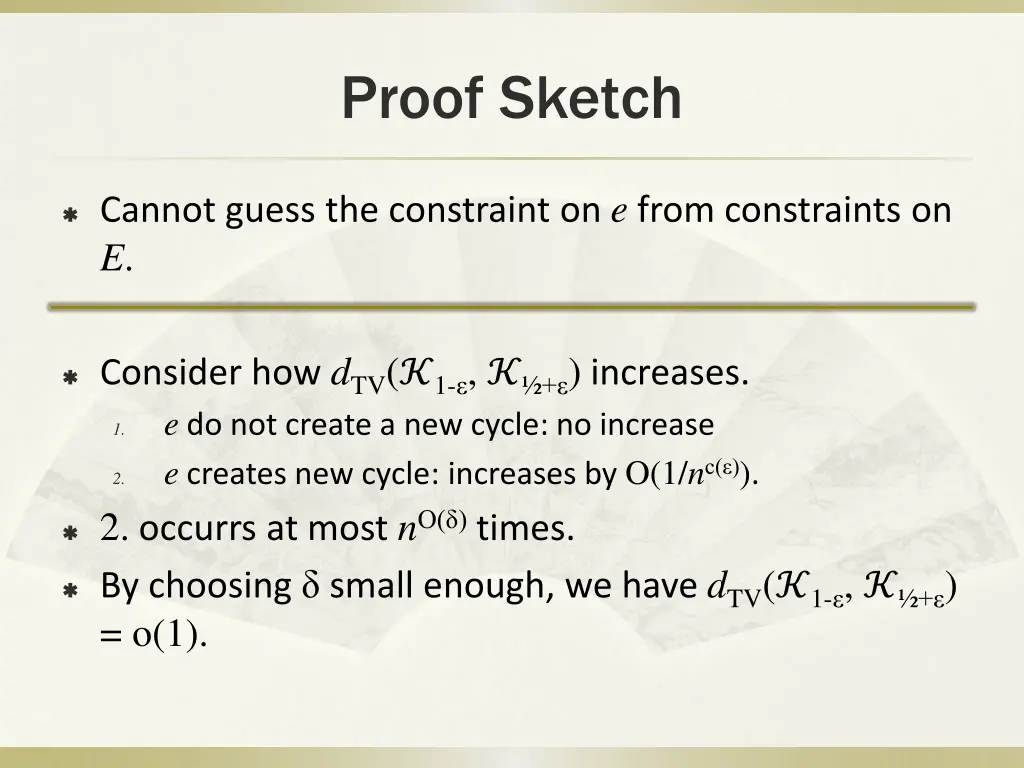 Proof Sketch

Cannot guess the constraint on $e$ from constraints on $E$.

Consider how $d_{TV}(\mathcal{K}_{1-\varepsilon}, \mathcal{K}_{½+\varepsilon})$ increases.

1. $e$ do not create a new cycle: no increase
2. $e$ creates new cycle: increases by $O(1/n^{c(\varepsilon)})$.

2. occurrs at most $n^{O(\delta)}$ times.

By choosing $\delta$ small enough, we have $d_{TV}(\mathcal{K}_{1-\varepsilon}, \mathcal{K}_{½+\varepsilon}) = o(1)$.